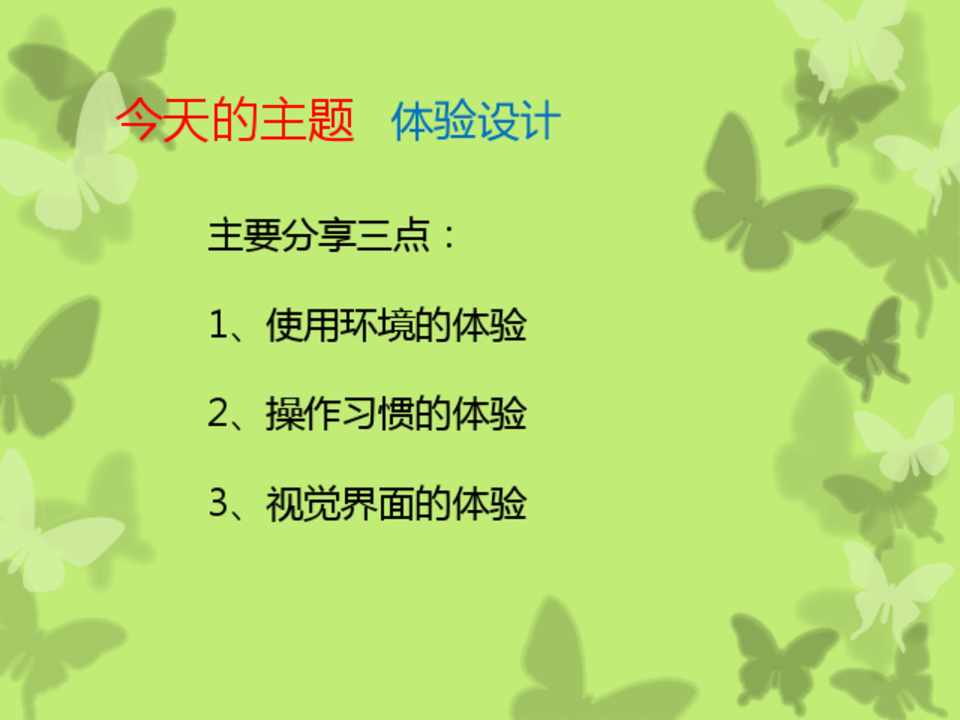 今天的主题 体验设计

主要分享三点：

1、使用环境的体验

2、操作习惯的体验

3、视觉界面的体验